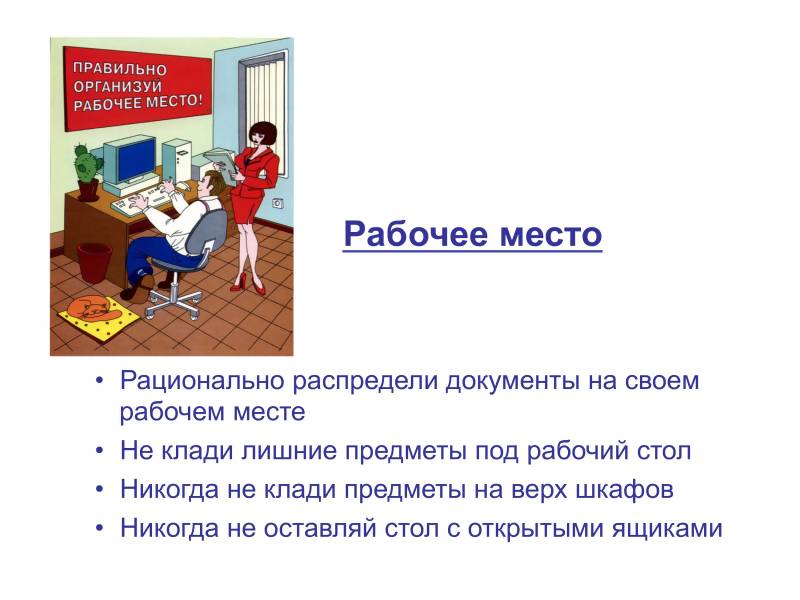 ПРАВИЛЬНО ОРГАНИЗУЙ РАБОЧЕЕ МЕСТО!

Рабочее место

• Рационально распредели документы на своем рабочем месте
• Не клади лишние предметы под рабочий стол
• Никогда не клади предметы на верх шкафов
• Никогда не оставляй стол с открытыми ящиками